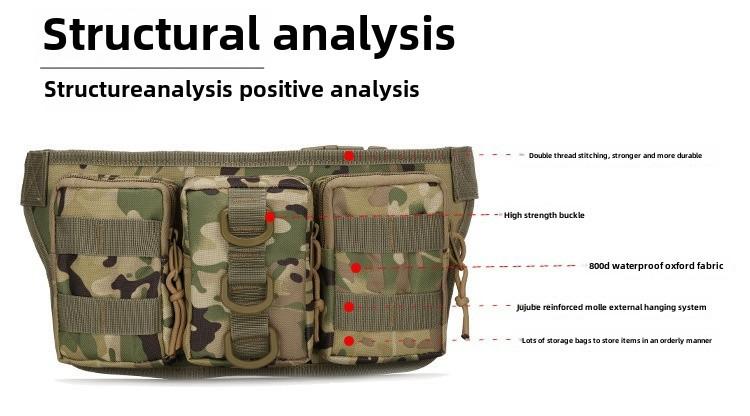 Structural analysis

Structureanalysis positive analysis

Double thread stitching, stronger and more durable

High strength buckle

800d waterproof oxford fabric

Jujube reinforced molle external hanging system

Lots of storage bags to store items in an orderly manner